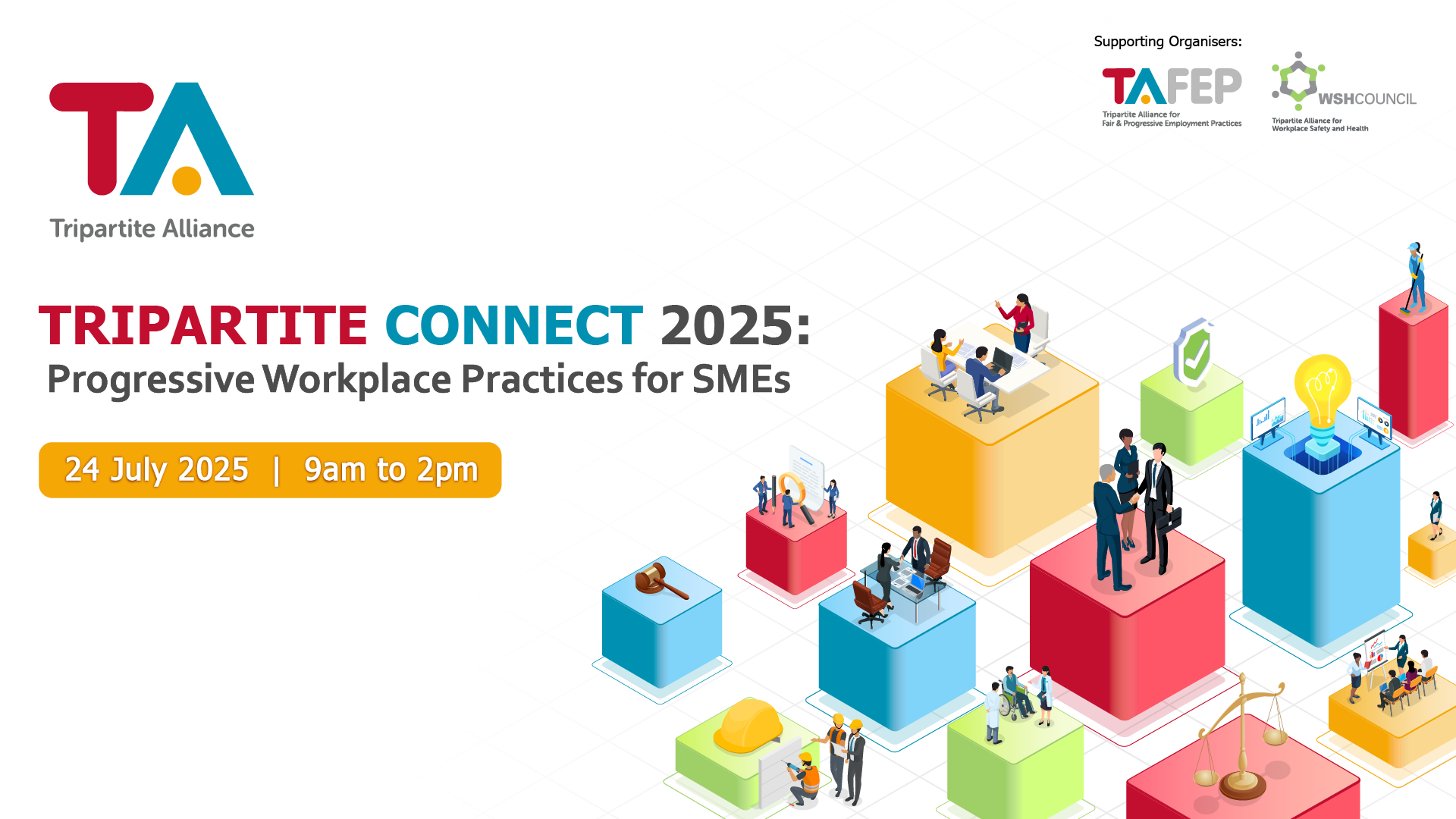 Supporting Organisers:

TAFEP
Tripartite Alliance for Fair & Progressive Employment Practices

WSHCOUNCIL
Tripartite Alliance for Workplace Safety and Health

TA
Tripartite Alliance

TRIPARTITE CONNECT 2025:
Progressive Workplace Practices for SMEs

24 July 2025 | 9am to 2pm